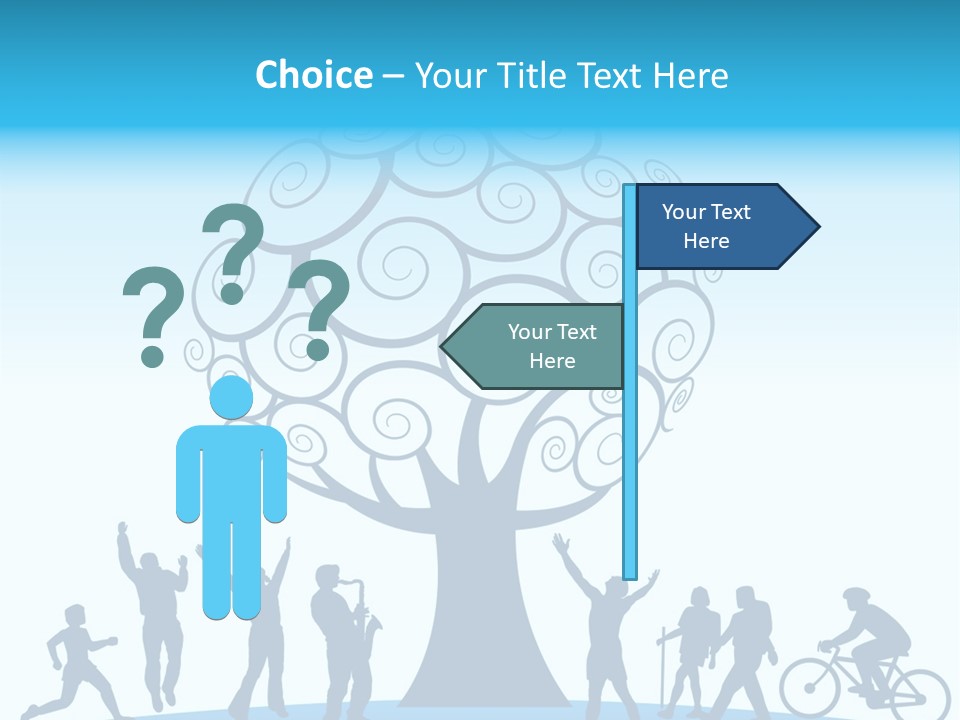 Choice – Your Title Text Here

?
?
?

Your Text Here

Your Text Here